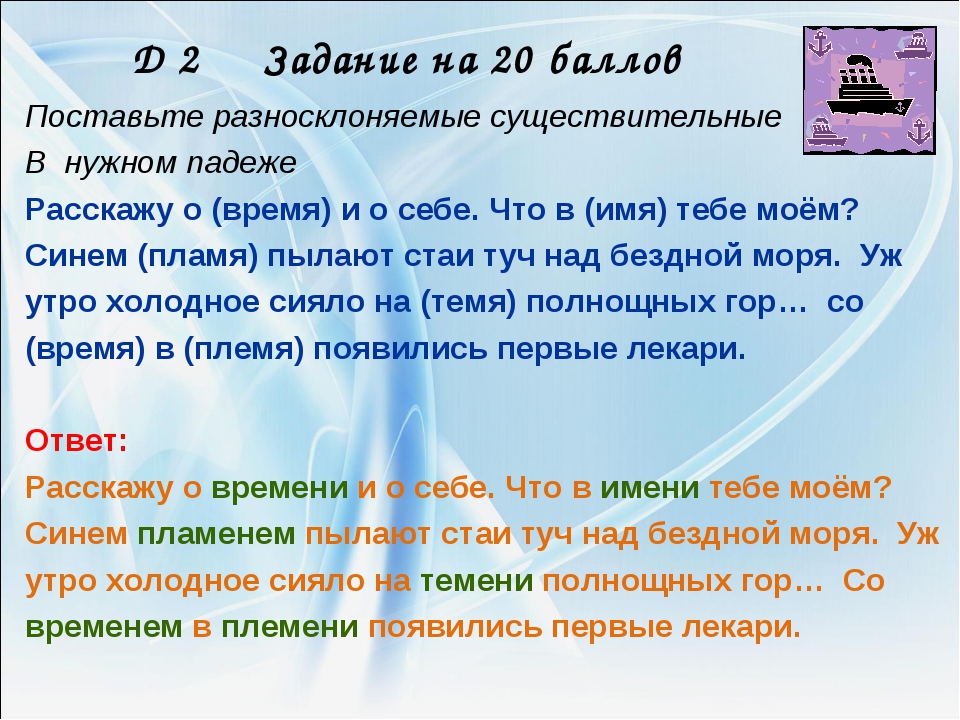 Д 2 Задание на 20 баллов

Поставьте разносклоняемые существительные
В нужном падеже

Расскажу о (время) и о себе. Что в (имя) тебе моём? Синем (пламя) пылают стаи туч над бездной моря. Уж утро холодное сияло на (темя) полнощных гор… со (время) в (племя) появились первые лекари.

Ответ:

Расскажу о времени и о себе. Что в имени тебе моём? Синем пламенем пылают стаи туч над бездной моря. Уж утро холодное сияло на темени полнощных гор… Со временем в племени появились первые лекари.